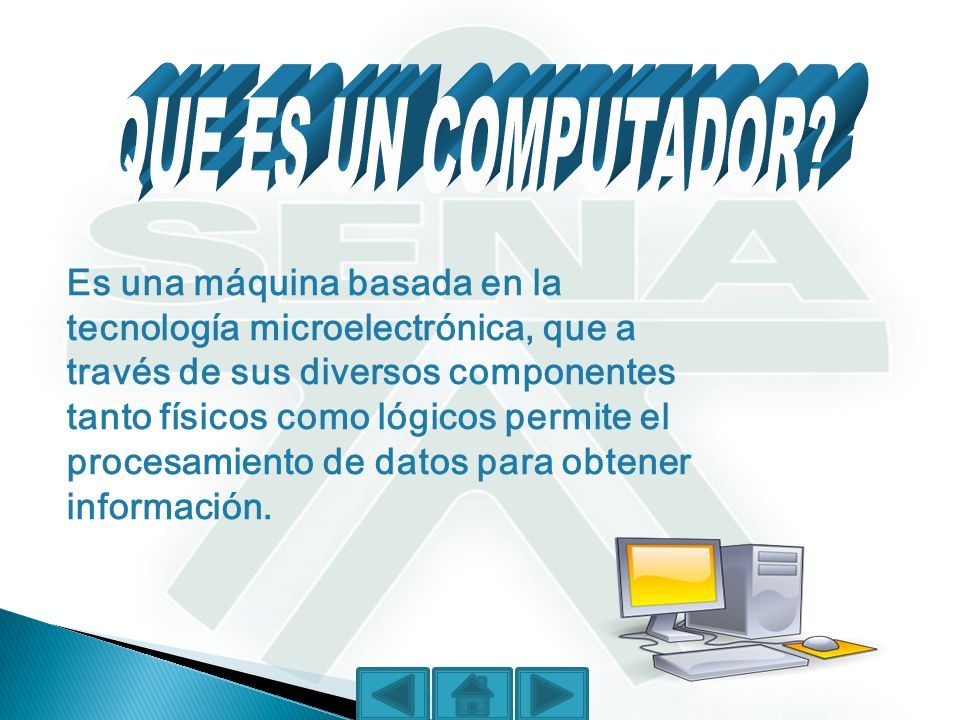 QUE ES UN COMPUTADOR?

SENA

Es una máquina basada en la tecnología microelectrónica, que a través de sus diversos componentes tanto físicos como lógicos permite el procesamiento de datos para obtener información.